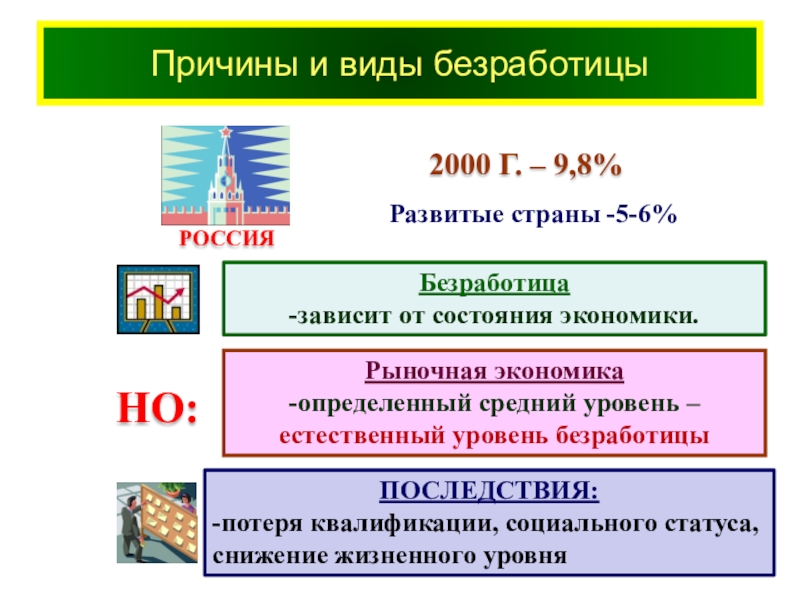 Причины и виды безработицы

РОССИЯ

2000 Г. – 9,8%

Развитые страны -5-6%

Безработица
-зависит от состояния экономики.

НО:

Рыночная экономика
-определенный средний уровень – естественный уровень безработицы

ПОСЛЕДСТВИЯ:
-потеря квалификации, социального статуса, снижение жизненного уровня